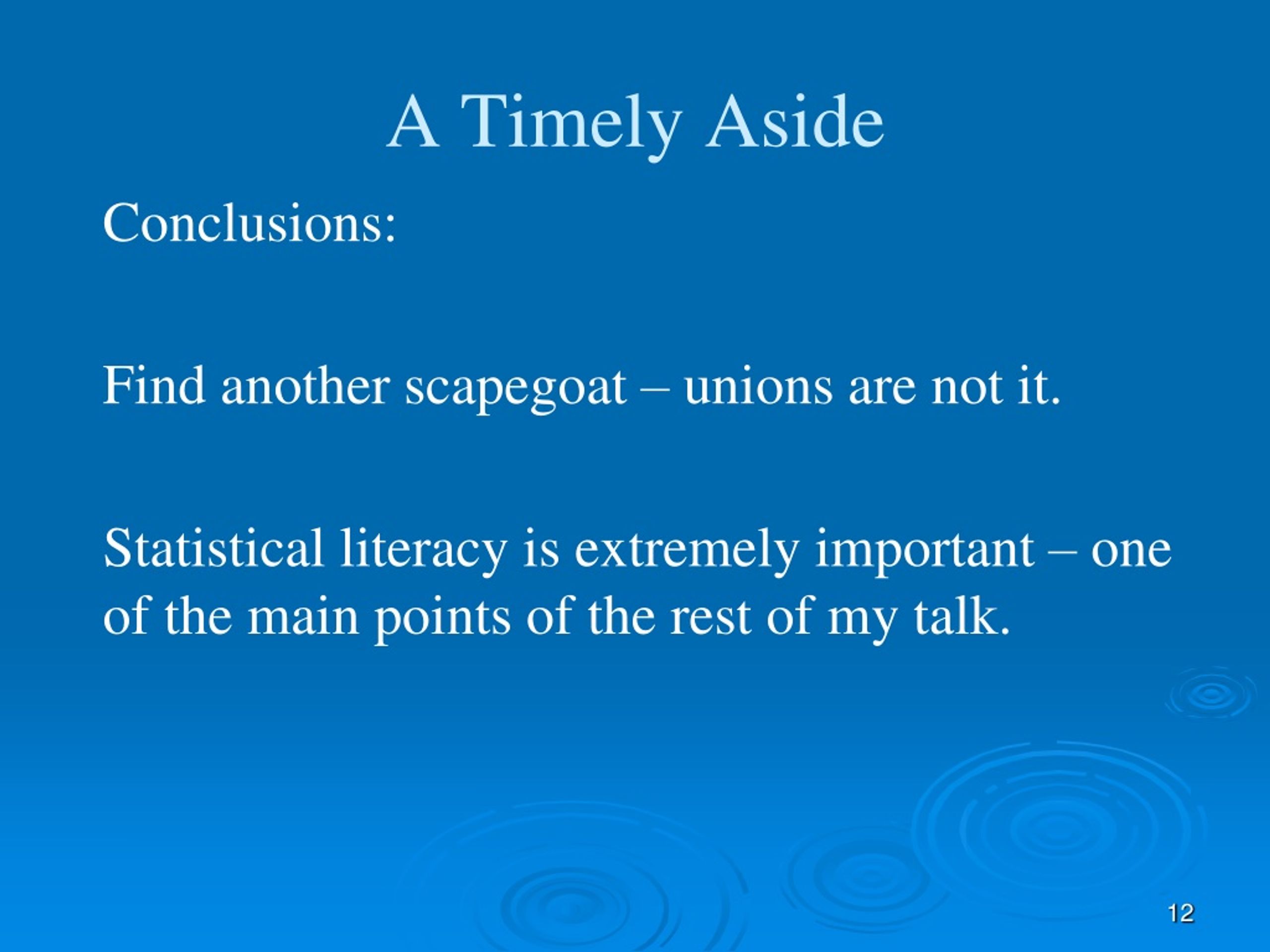 A Timely Aside

Conclusions:

Find another scapegoat – unions are not it.

Statistical literacy is extremely important – one of the main points of the rest of my talk.

12